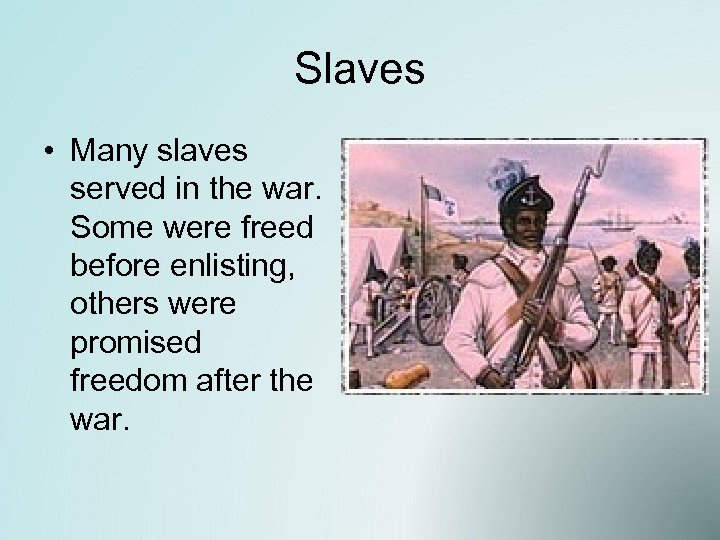 Slaves

• Many slaves served in the war. Some were freed before enlisting, others were promised freedom after the war.